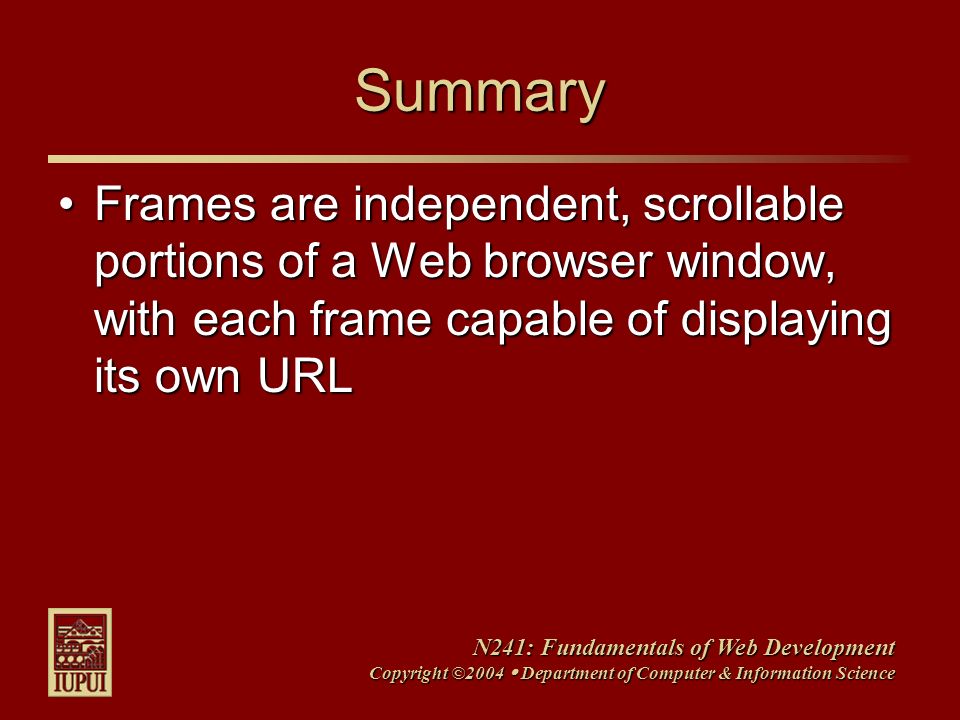 Summary

• Frames are independent, scrollable portions of a Web browser window, with each frame capable of displaying its own URL

IUPUI

N241: Fundamentals of Web Development
Copyright ©2004 • Department of Computer & Information Science